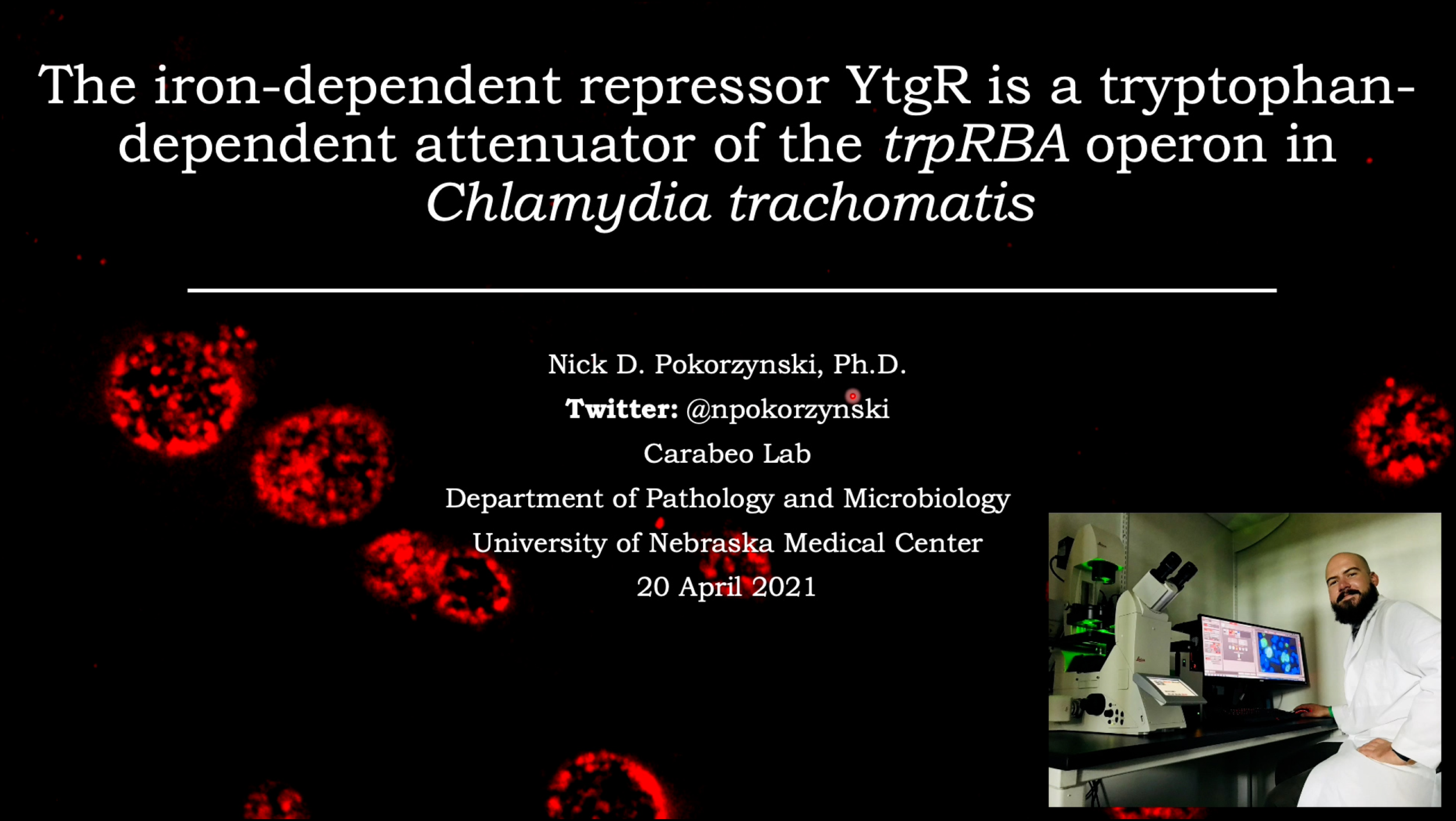 The iron-dependent repressor YtgR is a tryptophan-dependent attenuator of the trpRBA operon in Chlamydia trachomatis

Nick D. Pokorzynski, Ph.D.

Twitter: @npokorzynski

Carabeo Lab

Department of Pathology and Microbiology

University of Nebraska Medical Center

20 April 2021